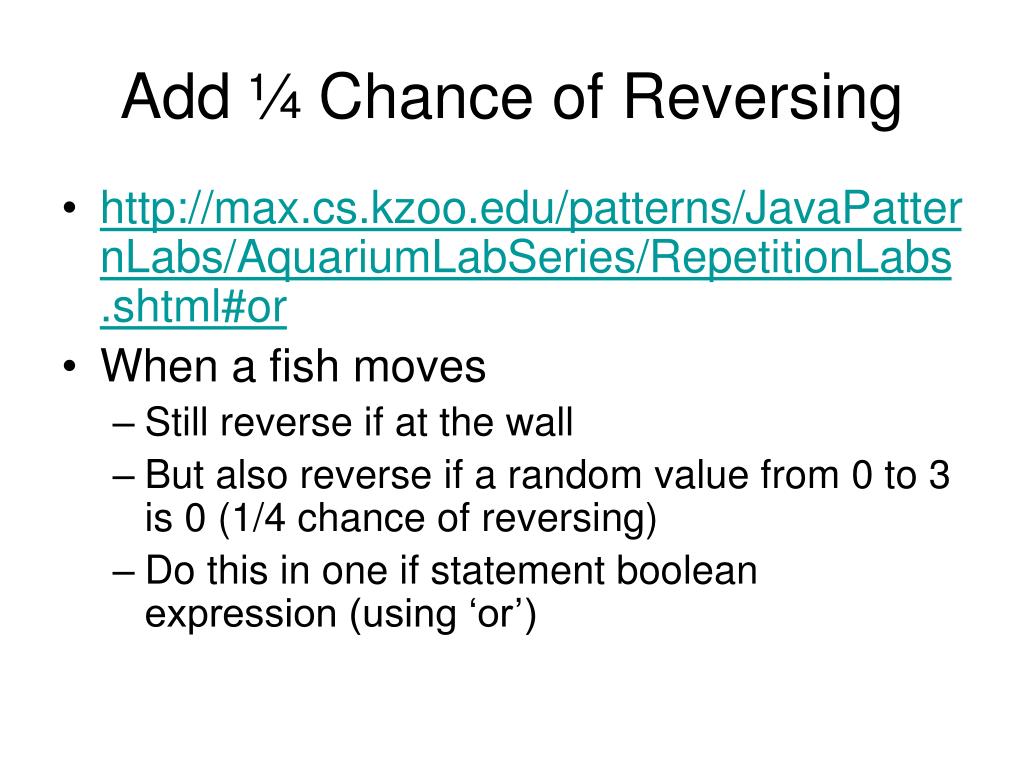 Add ¼ Chance of Reversing

• http://max.cs.kzoo.edu/patterns/JavaPatternLabs/AquariumLabSeries/RepetitionLabs.shtml#or
• When a fish moves
– Still reverse if at the wall
– But also reverse if a random value from 0 to 3 is 0 (1/4 chance of reversing)
– Do this in one if statement boolean expression (using ‘or’)